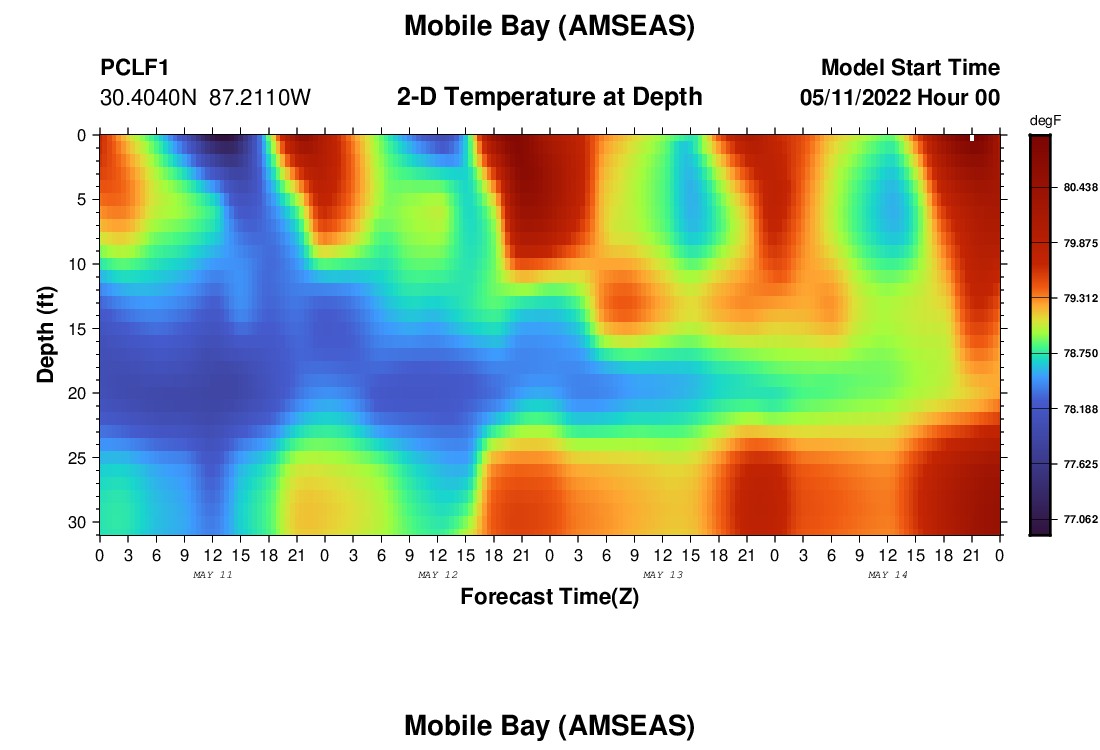 Mobile Bay (AMSEAS)

PCLF1
30.4040N 87.2110W

2-D Temperature at Depth

Model Start Time
05/11/2022 Hour 00

degF
80.438
79.875
79.312
78.750
78.188
77.625
77.062

Depth (ft)
0
5
10
15
20
25
30

0 3 6 9 12 15 18 21 0 3 6 9 12 15 18 21 0 3 6 9 12 15 18 21 0 3 6 9 12 15 18 21 0
MAY 11
MAY 12
MAY 13
MAY 14

Forecast Time(Z)

Mobile Bay (AMSEAS)